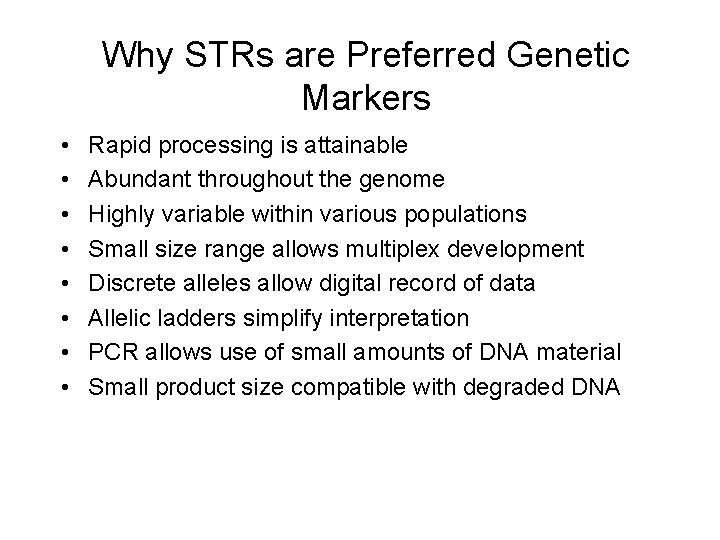 Why STRs are Preferred Genetic Markers

• Rapid processing is attainable
• Abundant throughout the genome
• Highly variable within various populations
• Small size range allows multiplex development
• Discrete alleles allow digital record of data
• Allelic ladders simplify interpretation
• PCR allows use of small amounts of DNA material
• Small product size compatible with degraded DNA